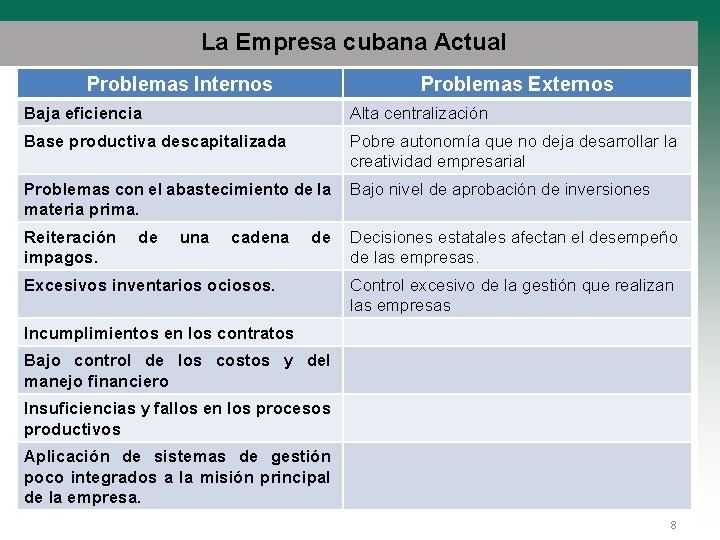 La Empresa cubana Actual

| Problemas Internos | Problemas Externos |
|---|---|
| Baja eficiencia | Alta centralización |
| Base productiva descapitalizada | Pobre autonomía que no deja desarrollar la creatividad empresarial |
| Problemas con el abastecimiento de la materia prima. | Bajo nivel de aprobación de inversiones |
| Reiteración de una cadena de impagos. | Decisiones estatales afectan el desempeño de las empresas. |
| Excesivos inventarios ociosos. | Control excesivo de la gestión que realizan las empresas |
| Incumplimientos en los contratos | |
| Bajo control de los costos y del manejo financiero | |
| Insuficiencias y fallos en los procesos productivos | |
| Aplicación de sistemas de gestión poco integrados a la misión principal de la empresa. | |

8